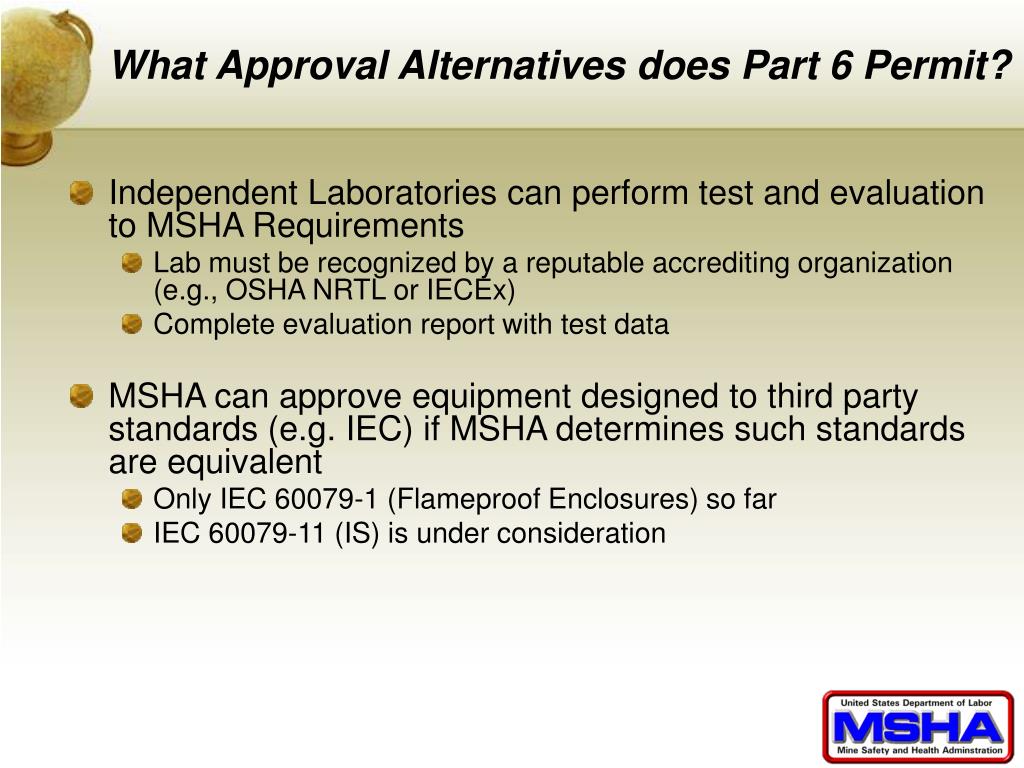 What Approval Alternatives does Part 6 Permit?

Independent Laboratories can perform test and evaluation to MSHA Requirements

Lab must be recognized by a reputable accrediting organization (e.g., OSHA NRTL or IECEx)

Complete evaluation report with test data

MSHA can approve equipment designed to third party standards (e.g. IEC) if MSHA determines such standards are equivalent

Only IEC 60079-1 (Flameproof Enclosures) so far

IEC 60079-11 (IS) is under consideration

United States Department of Labor
MSHA
Mine Safety and Health Adminstration